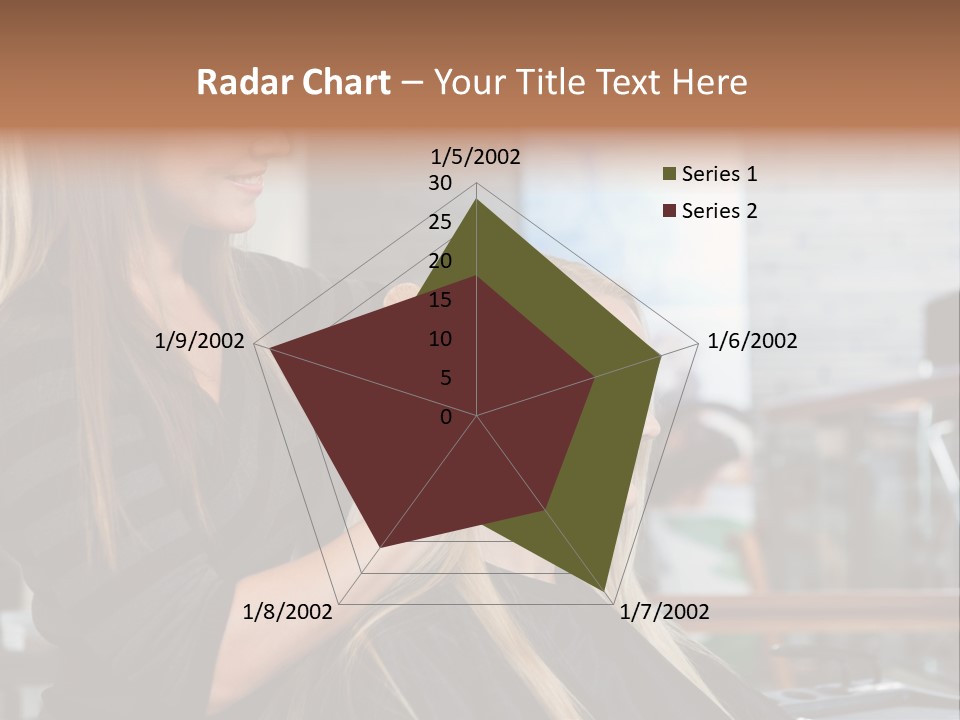 Radar Chart – Your Title Text Here

1/5/2002
30
25
20
15
10
5
0
1/6/2002
1/7/2002
1/8/2002
1/9/2002

Series 1
Series 2